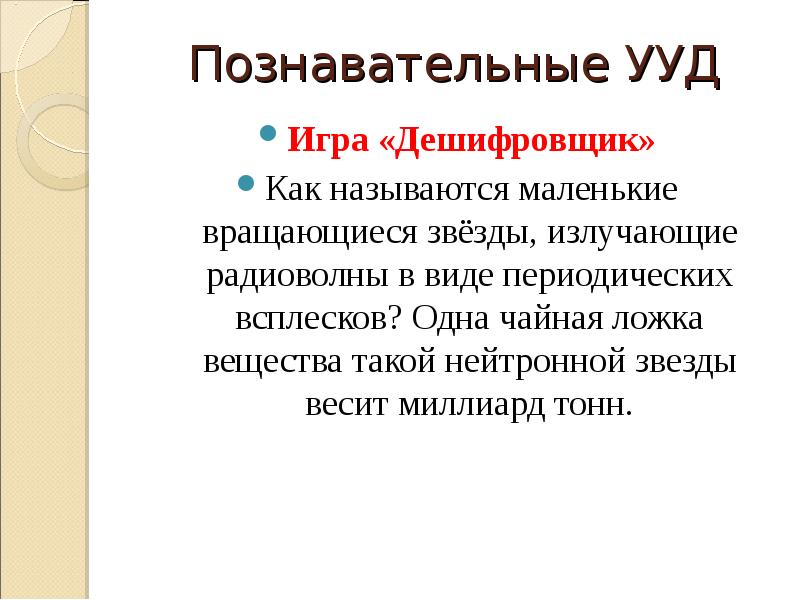 Познавательные УУД

Игра «Дешифровщик»

Как называются маленькие вращающиеся звёзды, излучающие радиоволны в виде периодических всплесков? Одна чайная ложка вещества такой нейтронной звезды весит миллиард тонн.